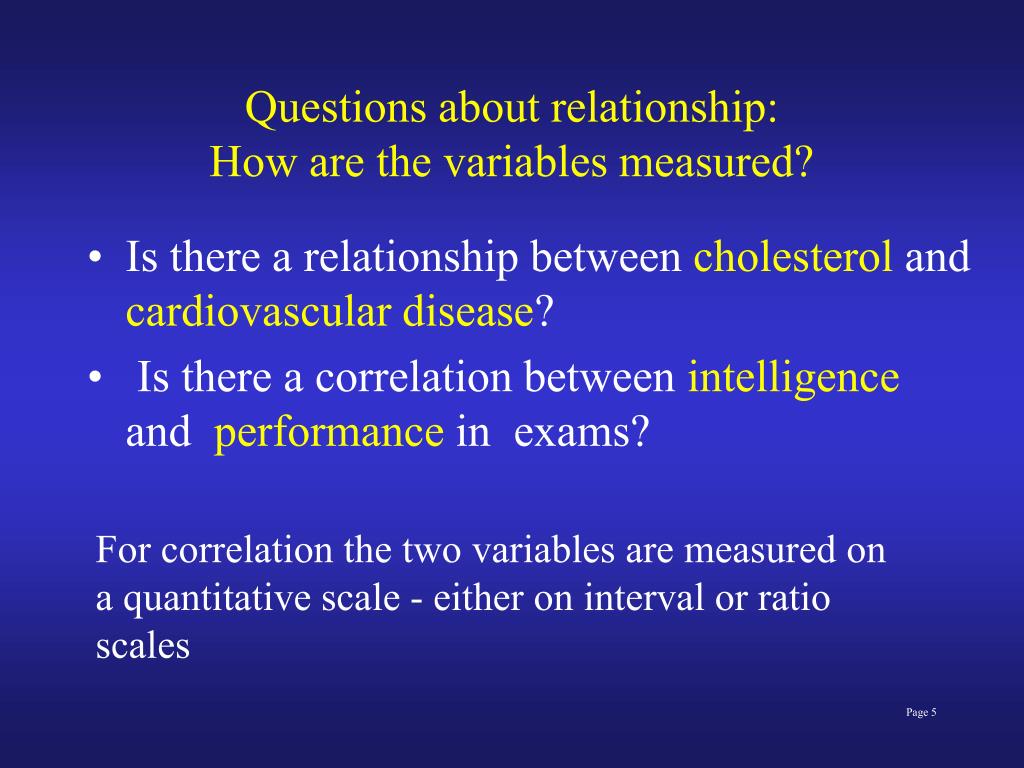 Questions about relationship:
How are the variables measured?

• Is there a relationship between cholesterol and cardiovascular disease?
• Is there a correlation between intelligence and performance in exams?

For correlation the two variables are measured on a quantitative scale - either on interval or ratio scales

Page 5